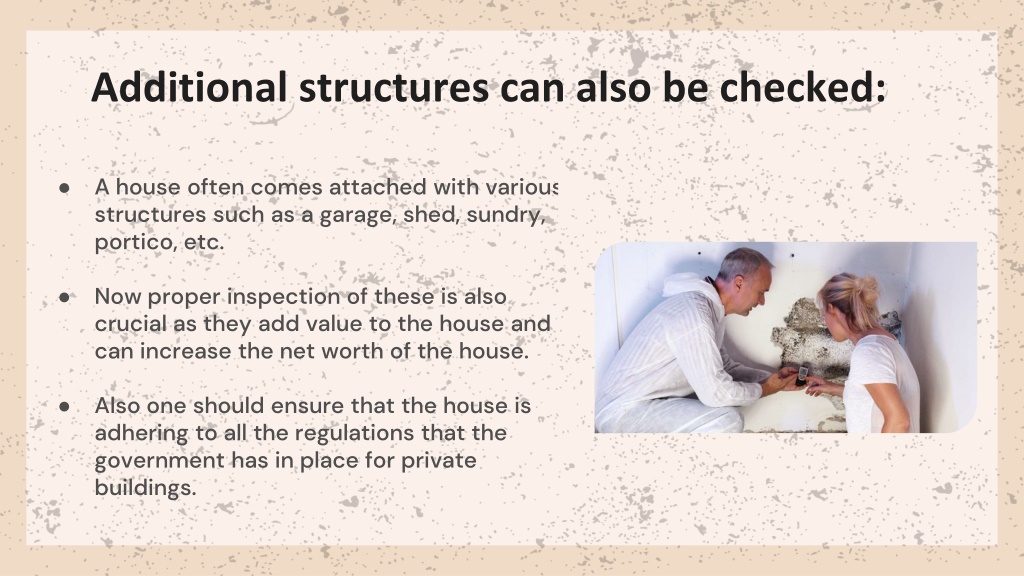 Additional structures can also be checked:

● A house often comes attached with various structures such as a garage, shed, sundry, portico, etc.

● Now proper inspection of these is also crucial as they add value to the house and can increase the net worth of the house.

● Also one should ensure that the house is adhering to all the regulations that the government has in place for private buildings.